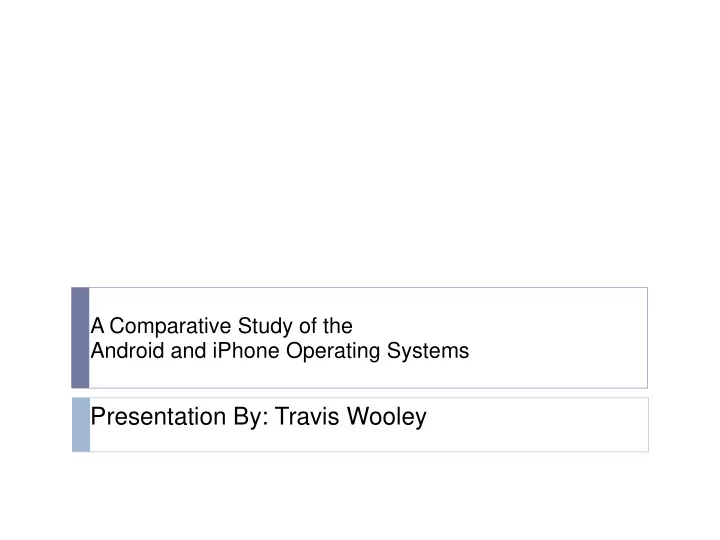 A Comparative Study of the
Android and iPhone Operating Systems

Presentation By: Travis Wooley